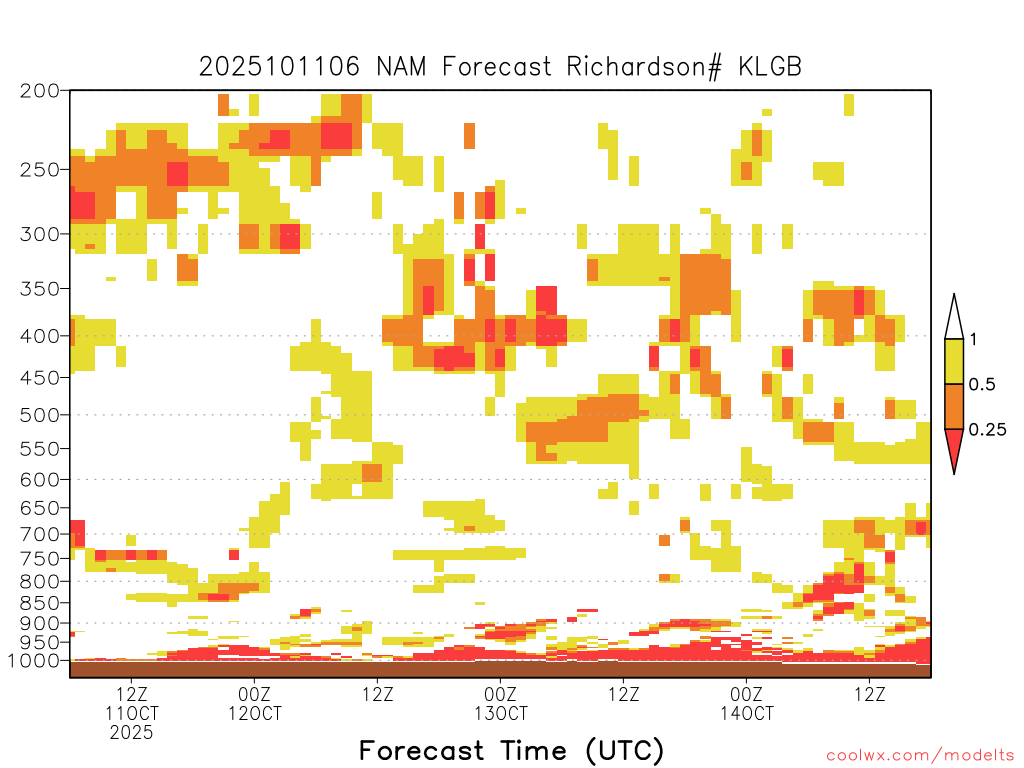 2025101106 NAM Forecast Richardson# KLGB

200
250
300
350
400
450
500
550
600
650
700
750
800
850
900
950
1000

1
0.5
0.25

12Z
11OCT
2025
00Z
12OCT
12Z
00Z
13OCT
12Z
00Z
14OCT
12Z

Forecast Time (UTC)

coolwx.com/modelts